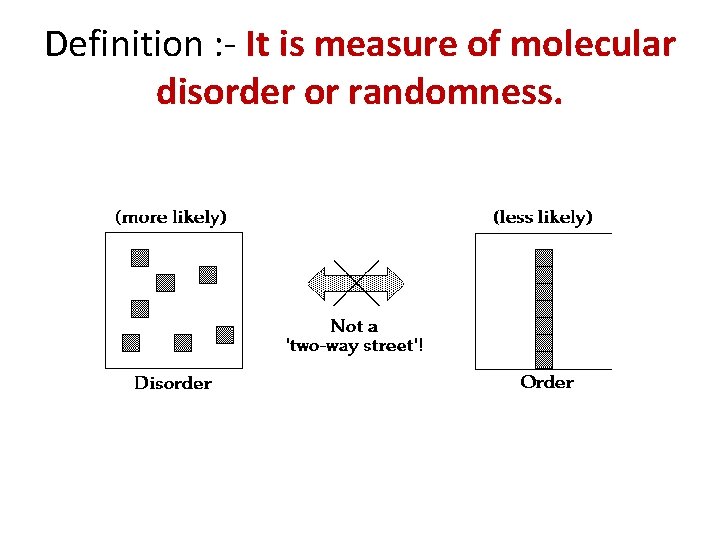 Definition :- It is measure of molecular disorder or randomness.

(more likely)

Disorder

Not a 'two-way street'!

(less likely)

Order